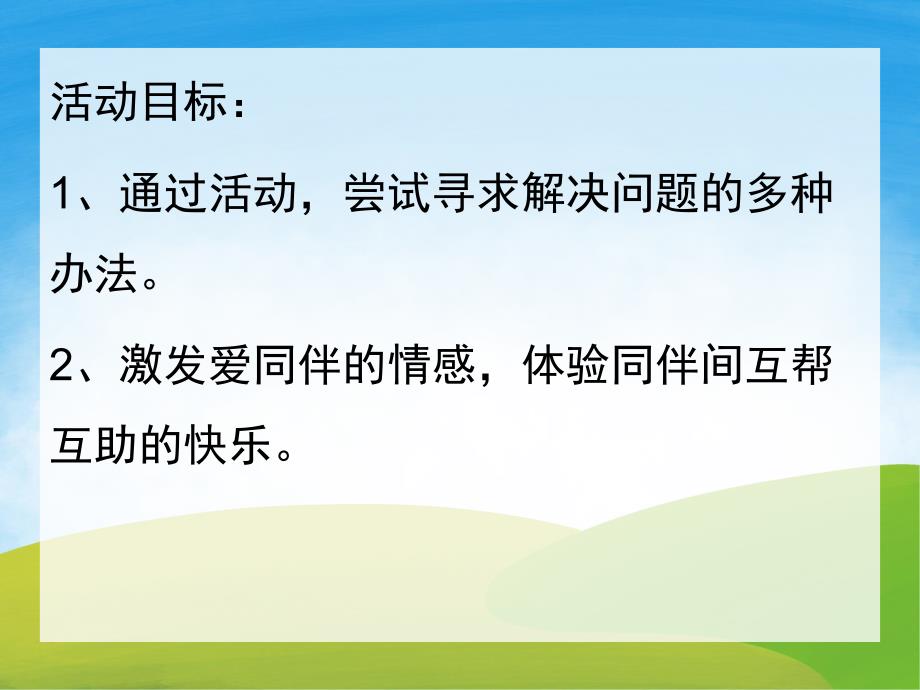 活动目标：

1、通过活动，尝试寻求解决问题的多种办法。

2、激发爱同伴的情感，体验同伴间互帮互助的快乐。